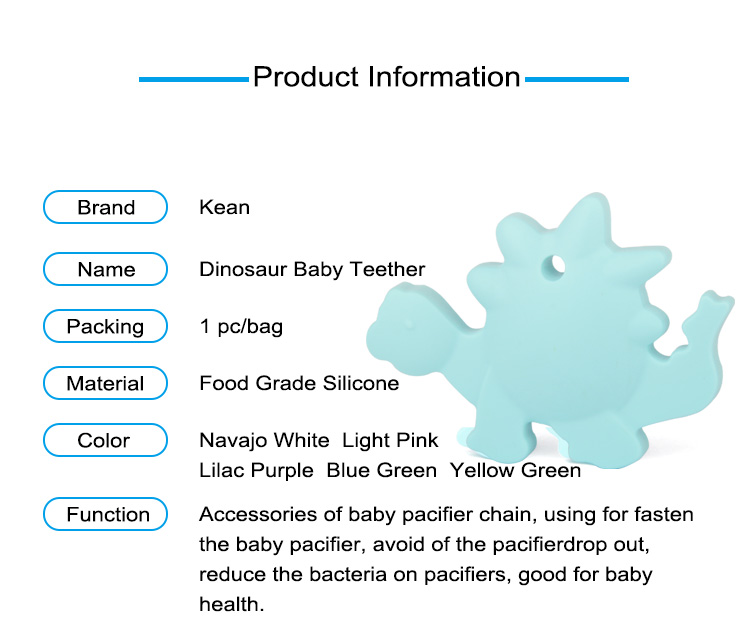 Product Information

| | |
|---|---|
| Brand | Kean |
| Name | Dinosaur Baby Teether |
| Packing | 1 pc/bag |
| Material | Food Grade Silicone |
| Color | Navajo White Light Pink Lilac Purple Blue Green Yellow Green |
| Function | Accessories of baby pacifier chain, using for fasten the baby pacifier, avoid of the pacifierdrop out, reduce the bacteria on pacifiers, good for baby health. |